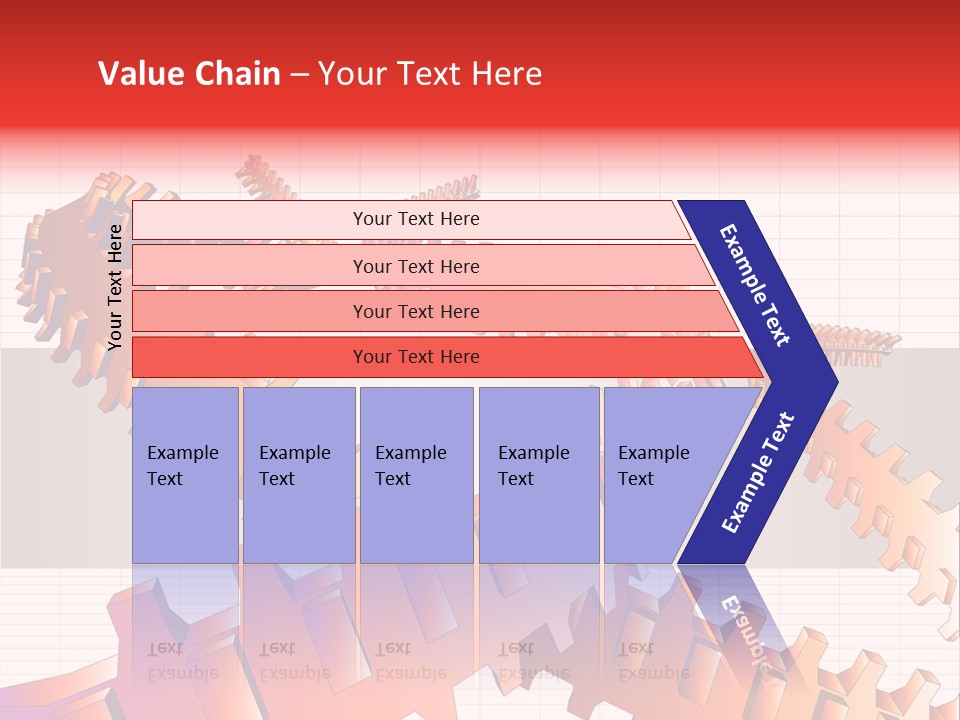 Value Chain – Your Text Here

Your Text Here

Your Text Here

Your Text Here

Your Text Here

Your Text Here

Example Text

Example Text

Example Text

Example Text

Example Text

Example Text

Example Text